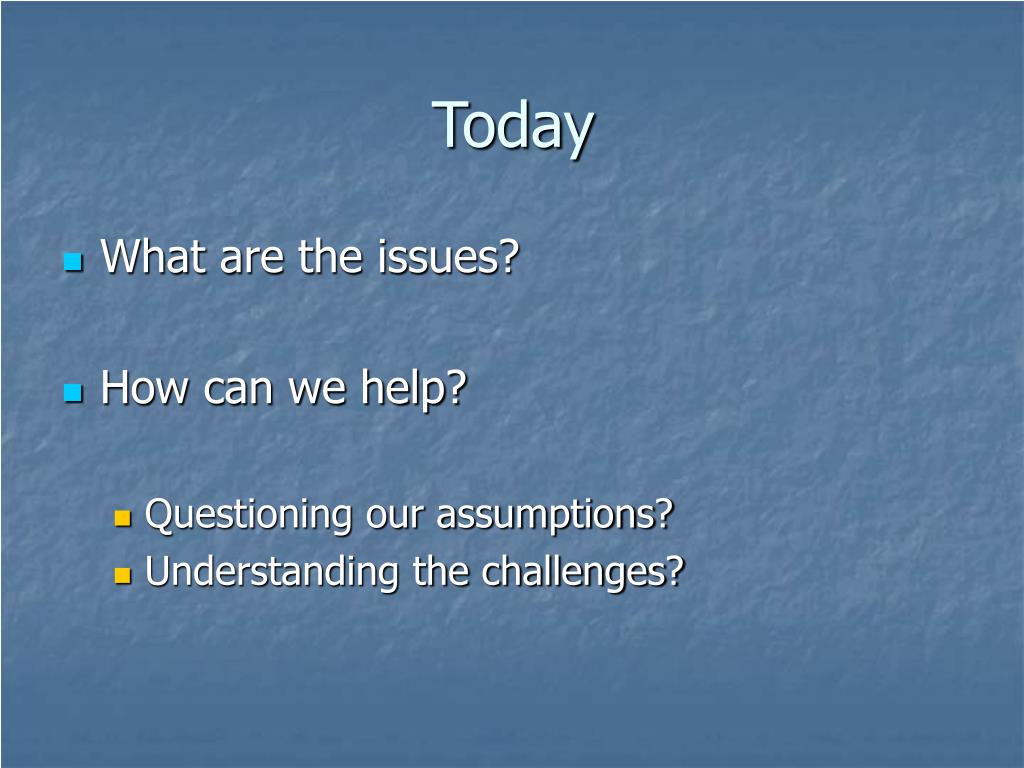 Today

What are the issues?

How can we help?

Questioning our assumptions?
Understanding the challenges?